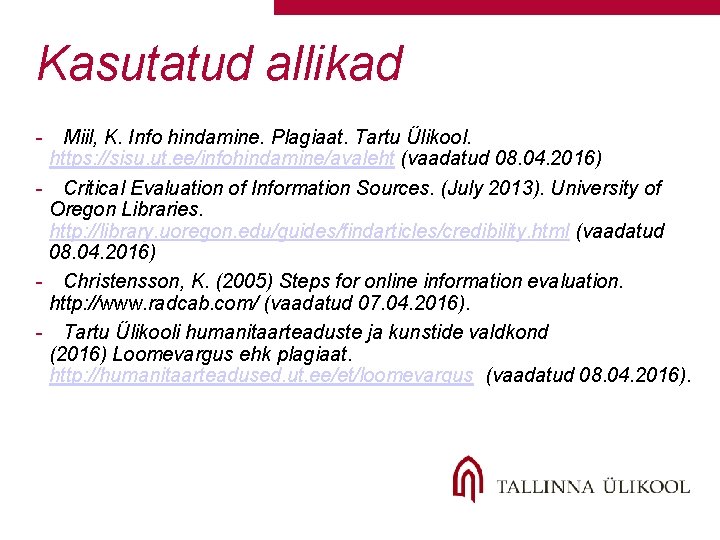 Kasutatud allikad

- Miil, K. Info hindamine. Plagiaat. Tartu Ülikool. https://sisu.ut.ee/infohindamine/avaleht (vaadatud 08.04.2016)

- Critical Evaluation of Information Sources. (July 2013). University of Oregon Libraries. http://library.uoregon.edu/guides/findarticles/credibility.html (vaadatud 08.04.2016)

- Christensson, K. (2005) Steps for online information evaluation. http://www.radcab.com/ (vaadatud 07.04.2016).

- Tartu Ülikooli humanitaarteaduste ja kunstide valdkond (2016) Loomevargus ehk plagiaat. http://humanitaarteadused.ut.ee/et/loomevargus (vaadatud 08.04.2016).

TALLINNA ÜLIKOOL